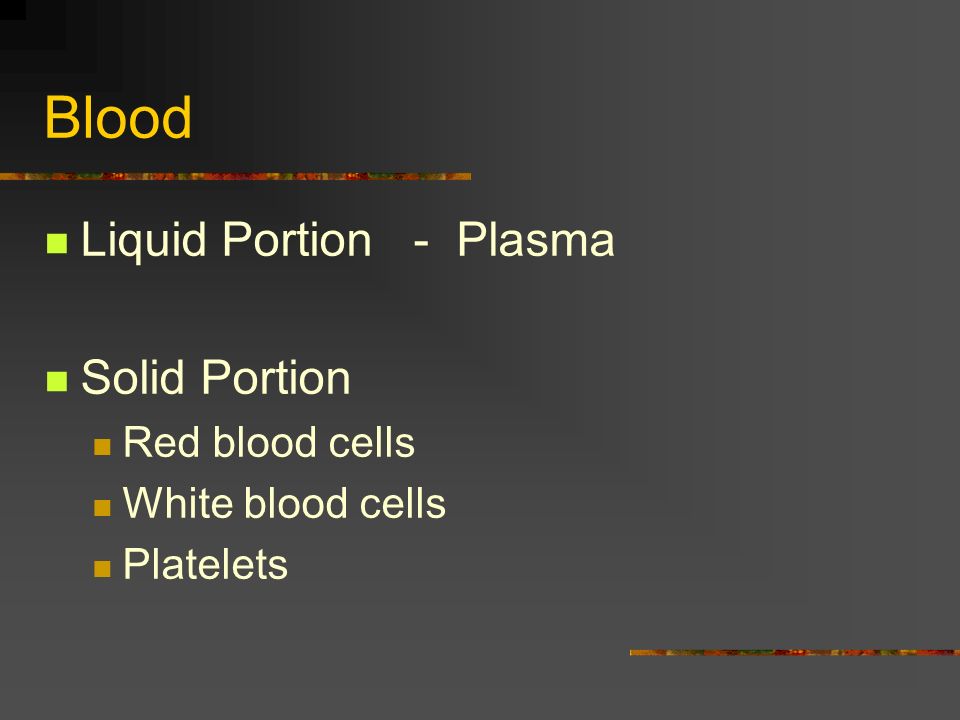 Blood

- Liquid Portion - Plasma

- Solid Portion
  - Red blood cells
  - White blood cells
  - Platelets